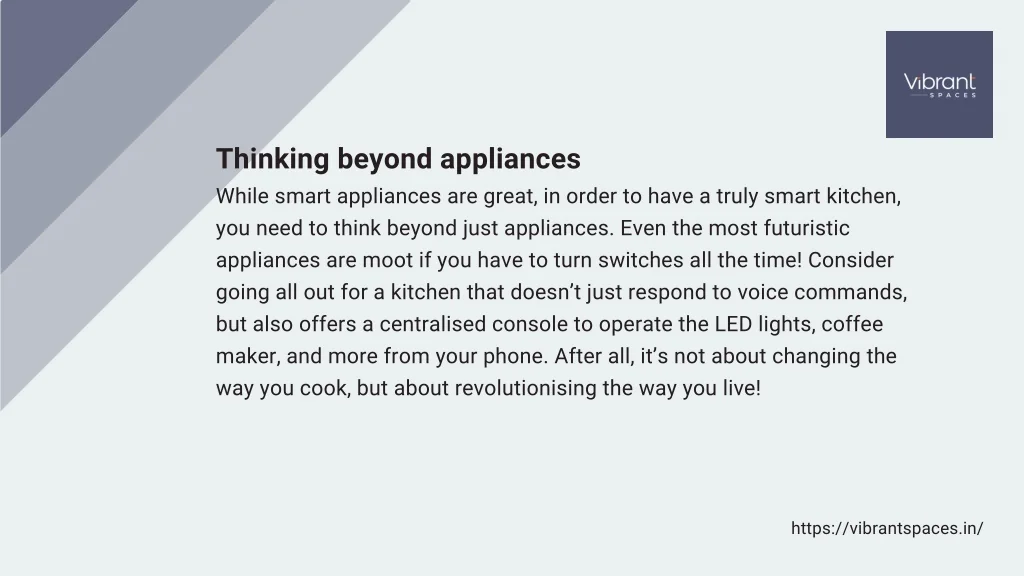 Vibrant
SPACES

Thinking beyond appliances

While smart appliances are great, in order to have a truly smart kitchen, you need to think beyond just appliances. Even the most futuristic appliances are moot if you have to turn switches all the time! Consider going all out for a kitchen that doesn't just respond to voice commands, but also offers a centralised console to operate the LED lights, coffee maker, and more from your phone. After all, it's not about changing the way you cook, but about revolutionising the way you live!

https://vibrantspaces.in/